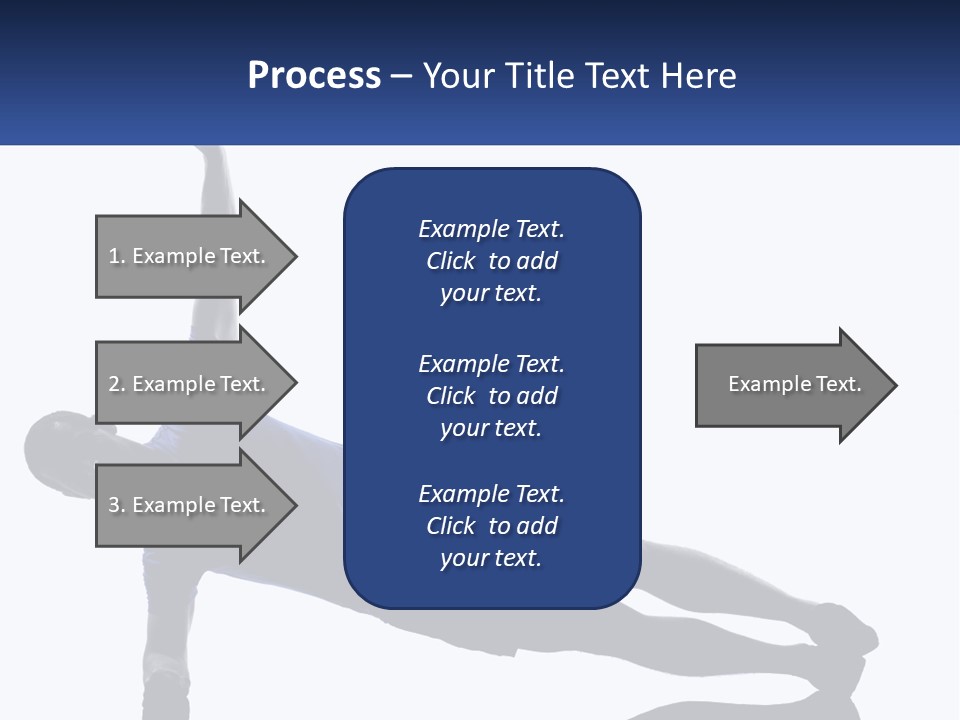 Process – Your Title Text Here

1. Example Text.

2. Example Text.

3. Example Text.

Example Text. Click to add your text.

Example Text. Click to add your text.

Example Text. Click to add your text.

Example Text.